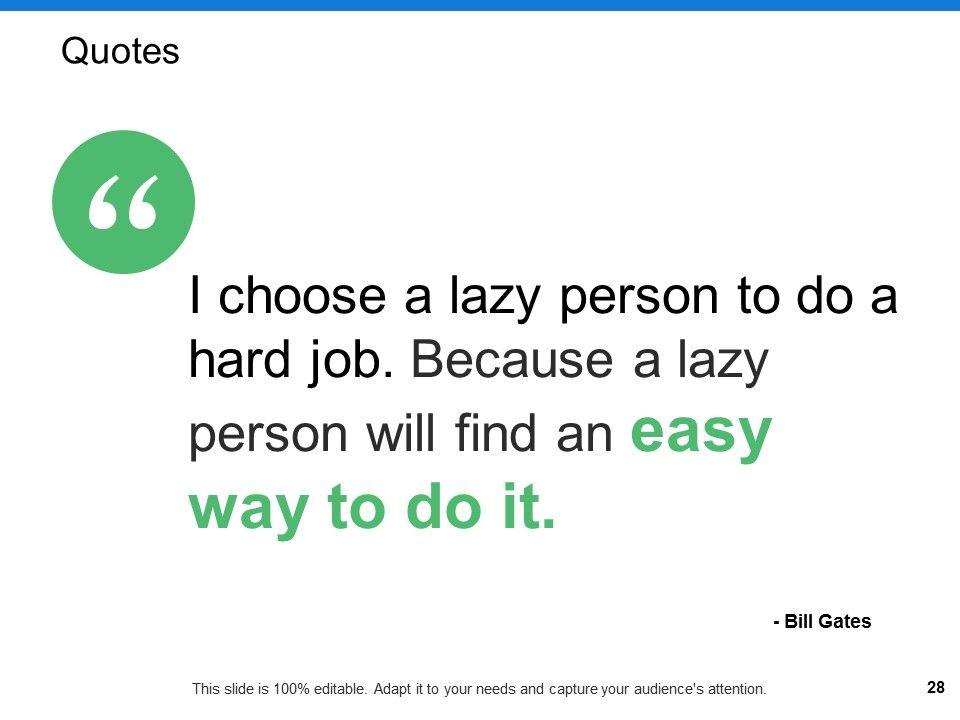 Quotes

“

I choose a lazy person to do a hard job. Because a lazy person will find an easy way to do it.

- Bill Gates

This slide is 100% editable. Adapt it to your needs and capture your audience's attention.

28